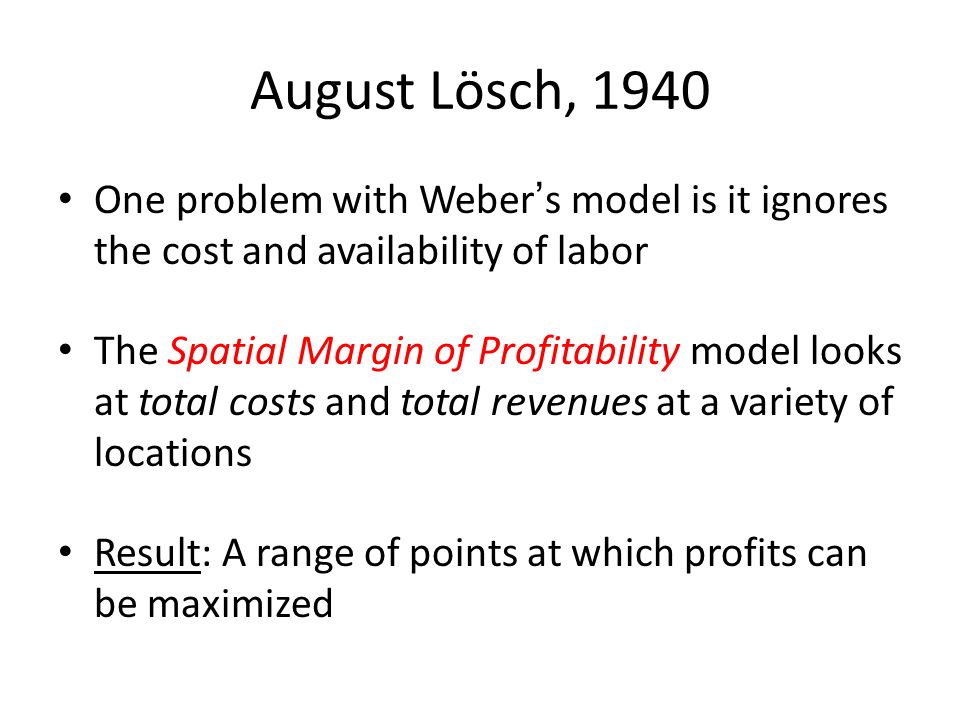 August Lösch, 1940

• One problem with Weber's model is it ignores the cost and availability of labor

• The Spatial Margin of Profitability model looks at total costs and total revenues at a variety of locations

• Result: A range of points at which profits can be maximized